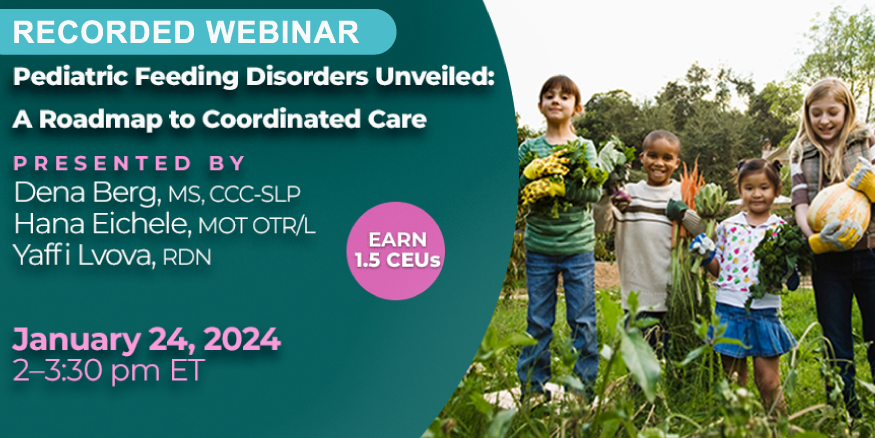 RECORDED WEBINAR

Pediatric Feeding Disorders Unveiled: A Roadmap to Coordinated Care

PRESENTED BY
Dena Berg, MS, CCC-SLP
Hana Eichele, MOT OTR/L
Yaffi Lvova, RDN

EARN 1.5 CEUs

January 24, 2024
2–3:30 pm ET